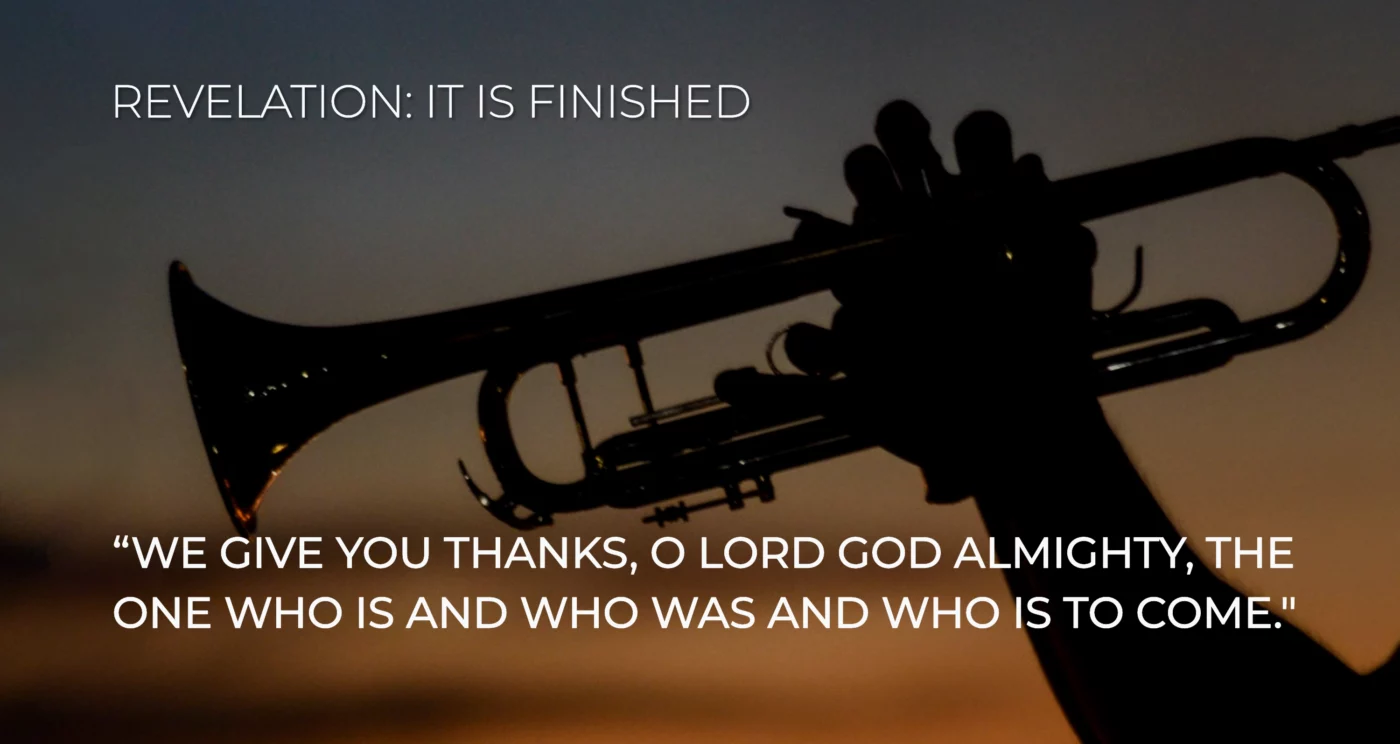 REVELATION: IT IS FINISHED

“WE GIVE YOU THANKS, O LORD GOD ALMIGHTY, THE ONE WHO IS AND WHO WAS AND WHO IS TO COME."